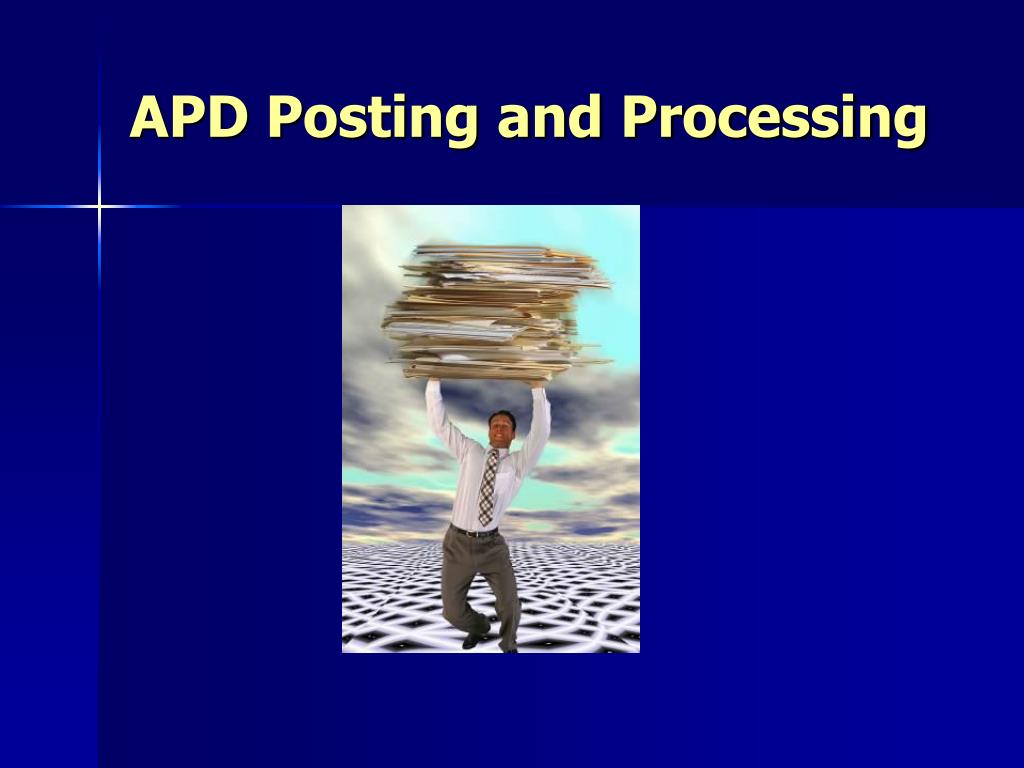 APD Posting and Processing